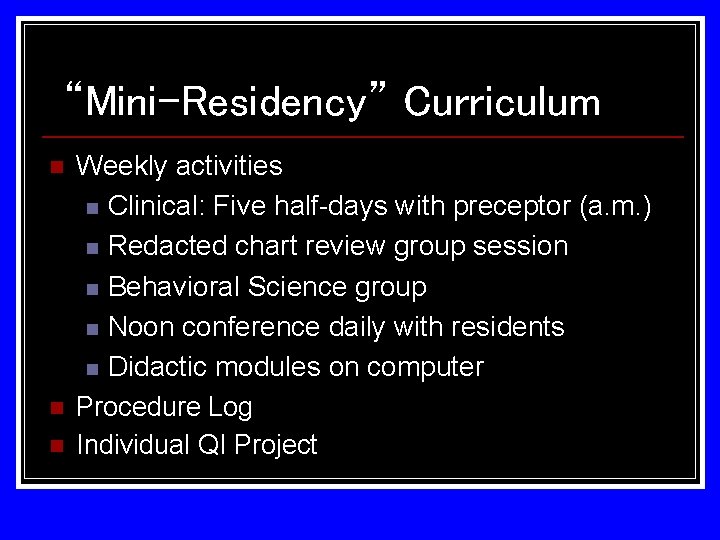 “Mini-Residency” Curriculum

Weekly activities

Clinical: Five half-days with preceptor (a.m.)

Redacted chart review group session

Behavioral Science group

Noon conference daily with residents

Didactic modules on computer

Procedure Log

Individual QI Project